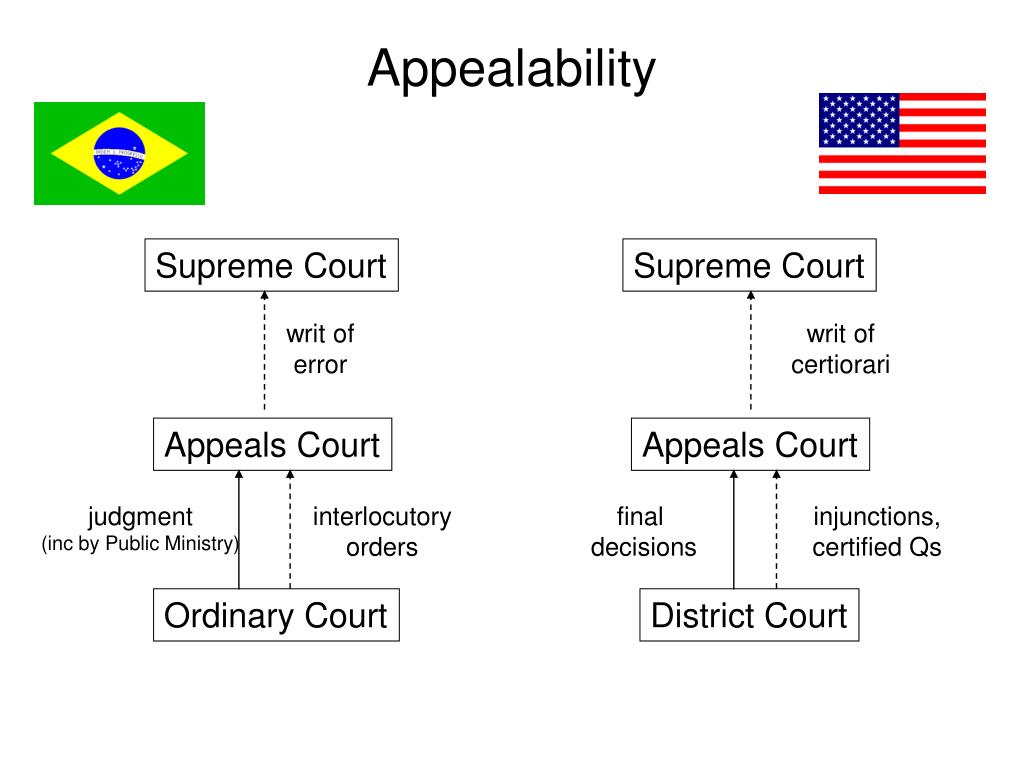 Appealability

ORDEM E PROGRESSO

Supreme Court

writ of error

Appeals Court

judgment
(inc by Public Ministry)

interlocutory orders

Ordinary Court

Supreme Court

writ of certiorari

Appeals Court

final decisions

injunctions, certified Qs

District Court